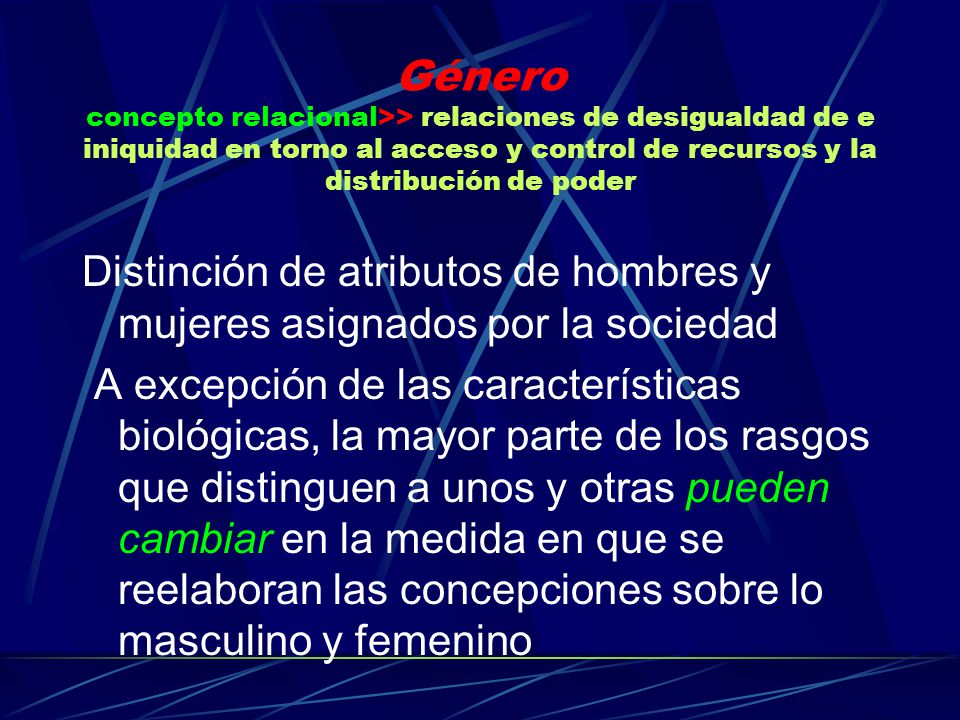 Género
concepto relacional>> relaciones de desigualdad de e iniquidad en torno al acceso y control de recursos y la distribución de poder

Distinción de atributos de hombres y mujeres asignados por la sociedad

A excepción de las características biológicas, la mayor parte de los rasgos que distinguen a unos y otras pueden cambiar en la medida en que se reelaboran las concepciones sobre lo masculino y femenino